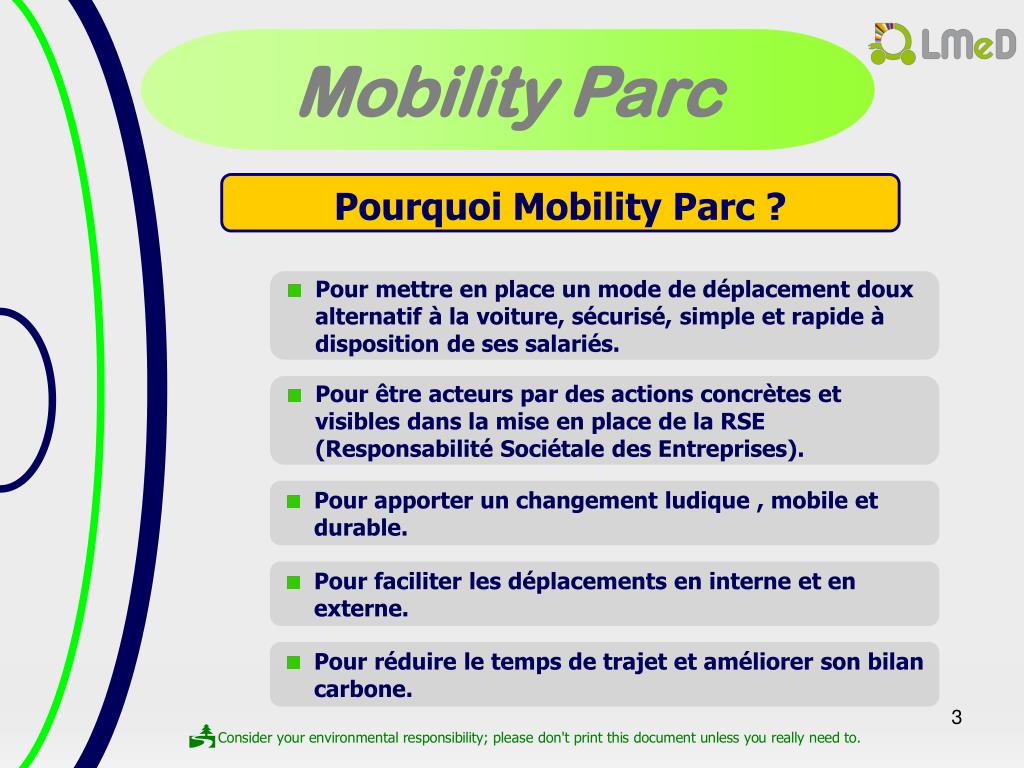 LMeD

Mobility Parc

Pourquoi Mobility Parc ?

Pour mettre en place un mode de déplacement doux alternatif à la voiture, sécurisé, simple et rapide à disposition de ses salariés.

Pour être acteurs par des actions concrètes et visibles dans la mise en place de la RSE (Responsabilité Sociétale des Entreprises).

Pour apporter un changement ludique , mobile et durable.

Pour faciliter les déplacements en interne et en externe.

Pour réduire le temps de trajet et améliorer son bilan carbone.

3

Consider your environmental responsibility; please don't print this document unless you really need to.